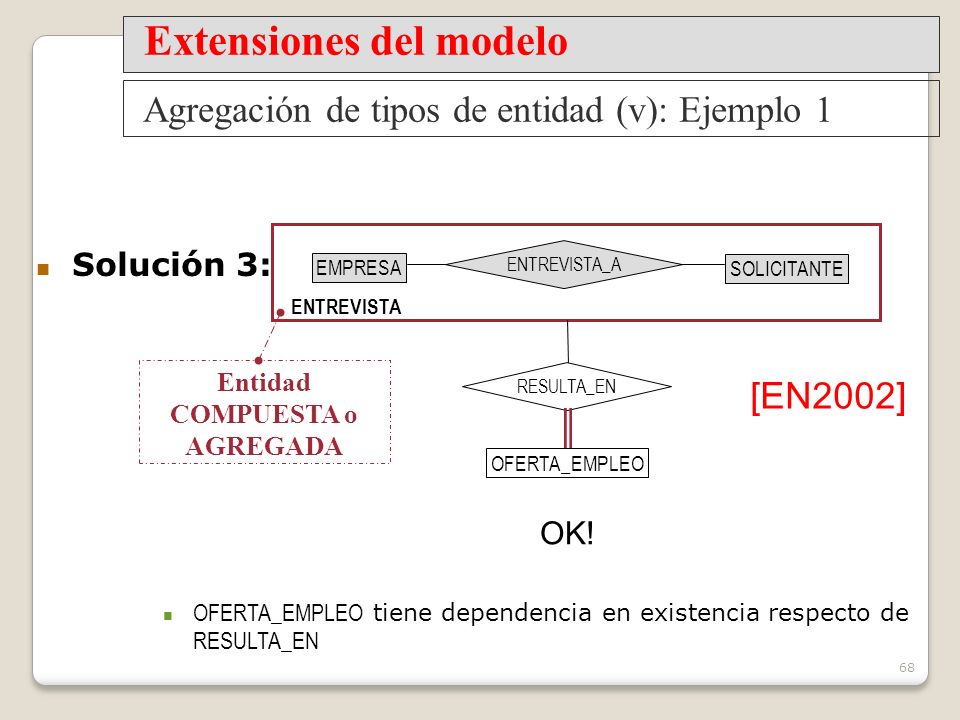 Extensiones del modelo

Agregación de tipos de entidad (v): Ejemplo 1

Solución 3:

EMPRESA

ENTREVISTA_A

SOLICITANTE

ENTREVISTA

Entidad COMPUESTA o AGREGADA

RESULTA_EN

[EN2002]

OFERTA_EMPLEO

OK!

OFERTA_EMPLEO tiene dependencia en existencia respecto de RESULTA_EN

68